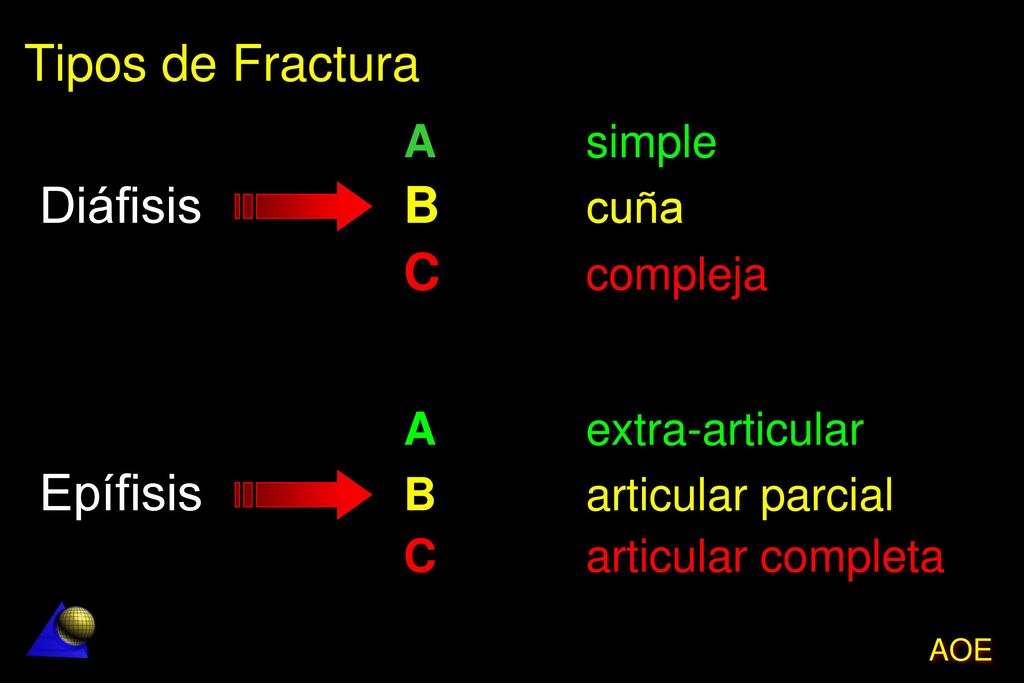 Tipos de Fractura

Diáfisis
A simple
B cuña
C compleja

Epífisis
A extra-articular
B articular parcial
C articular completa

AOE